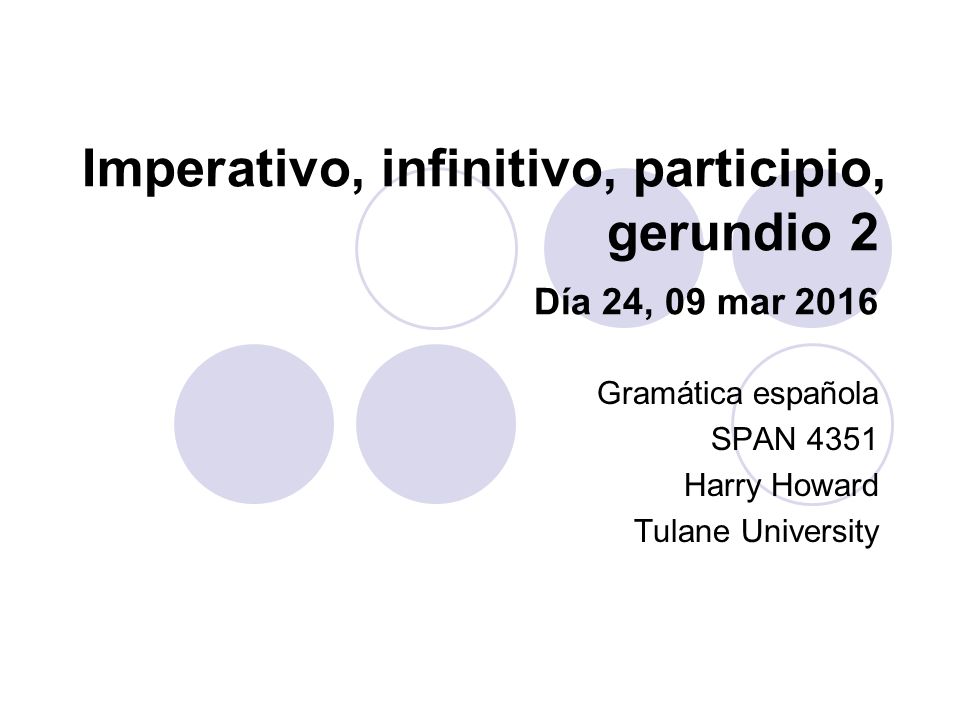 Imperativo, infinitivo, participio, gerundio 2

Día 24, 09 mar 2016

Gramática española
SPAN 4351
Harry Howard
Tulane University